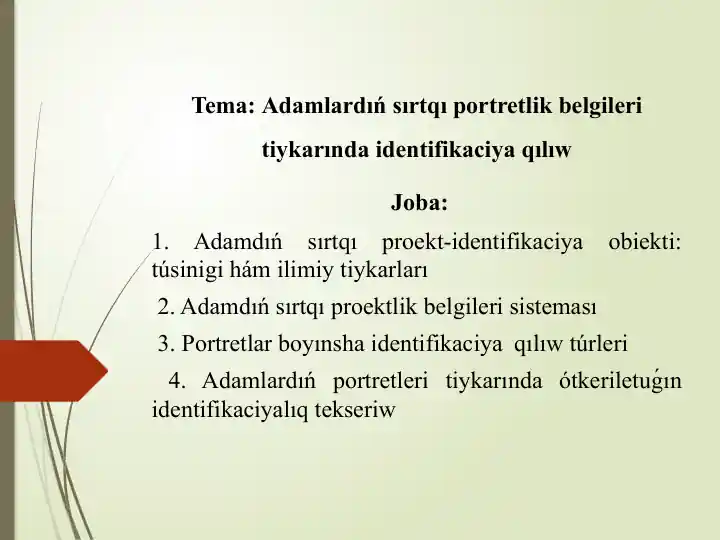 Tema: Adamlardıń sırtqı portretlik belgileri tiykarında identifikaciya qılıw

Joba:

1. Adamdıń sırtqı proekt-identifikaciya obiekti: túsinigi hám ilimiy tiykarları

2. Adamdıń sırtqı proektlik belgileri sisteması

3. Portretlar boyınsha identifikaciya qılıw túrleri

4. Adamlardıń portretleri tiykarında ótkeriletuǵın identifikaciyalıq tekseriw